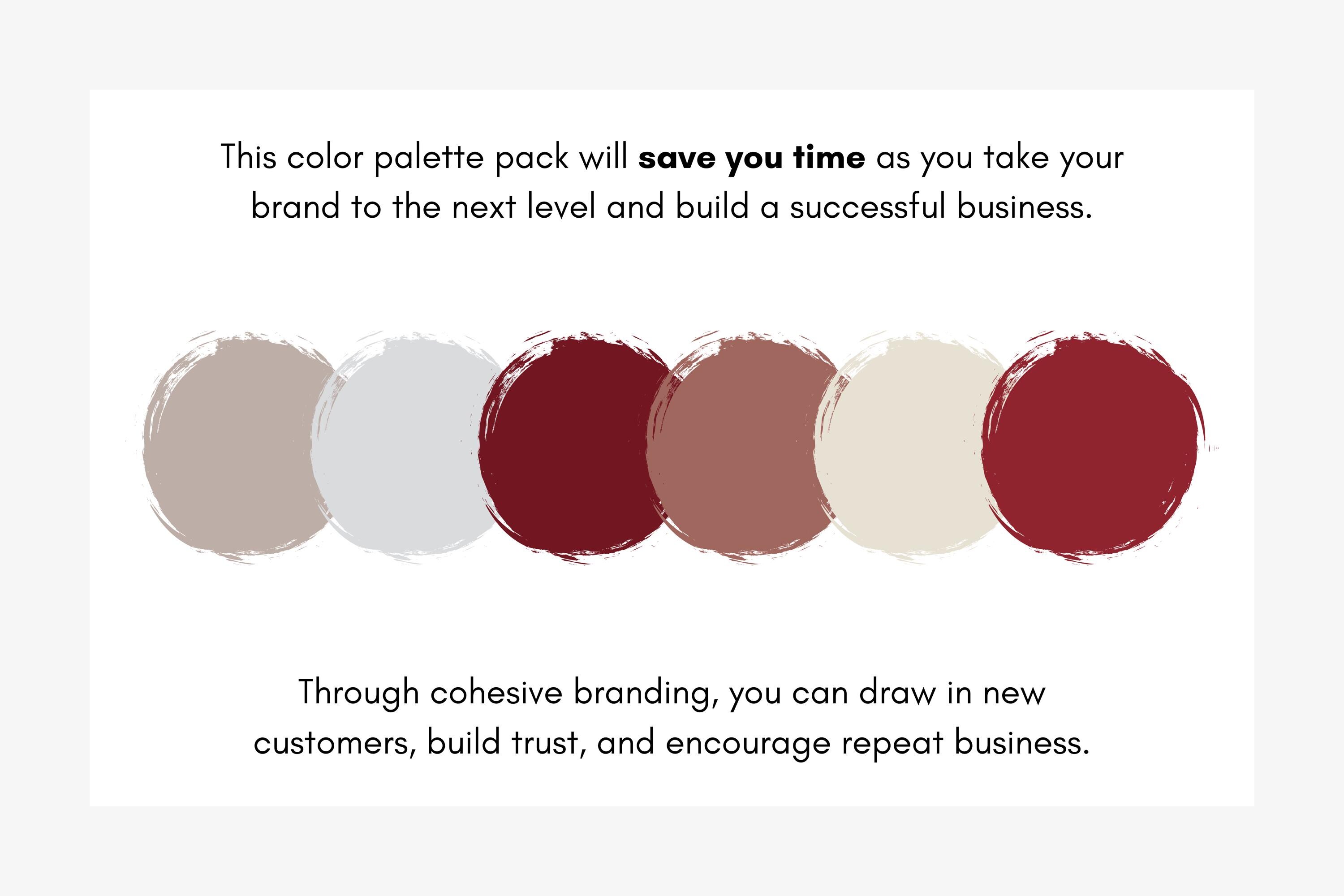 This color palette pack will save you time as you take your brand to the next level and build a successful business.

Through cohesive branding, you can draw in new customers, build trust, and encourage repeat business.